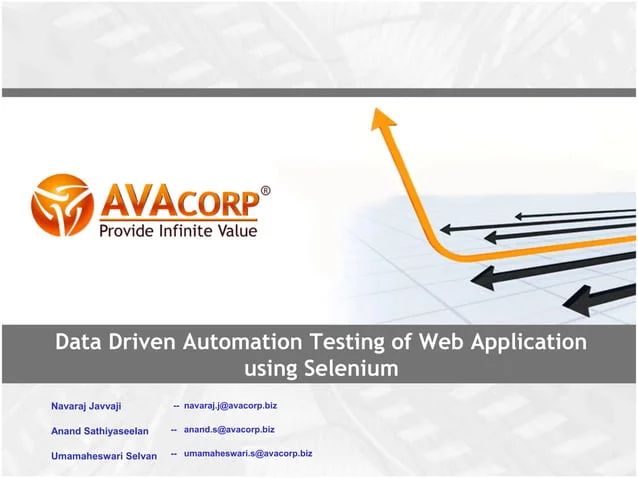 AVACORP®
Provide Infinite Value

Data Driven Automation Testing of Web Application using Selenium

Navaraj Javvaji -- navaraj.j@avacorp.biz

Anand Sathiyaseelan -- anand.s@avacorp.biz

Umamaheswari Selvan -- umamaheswari.s@avacorp.biz